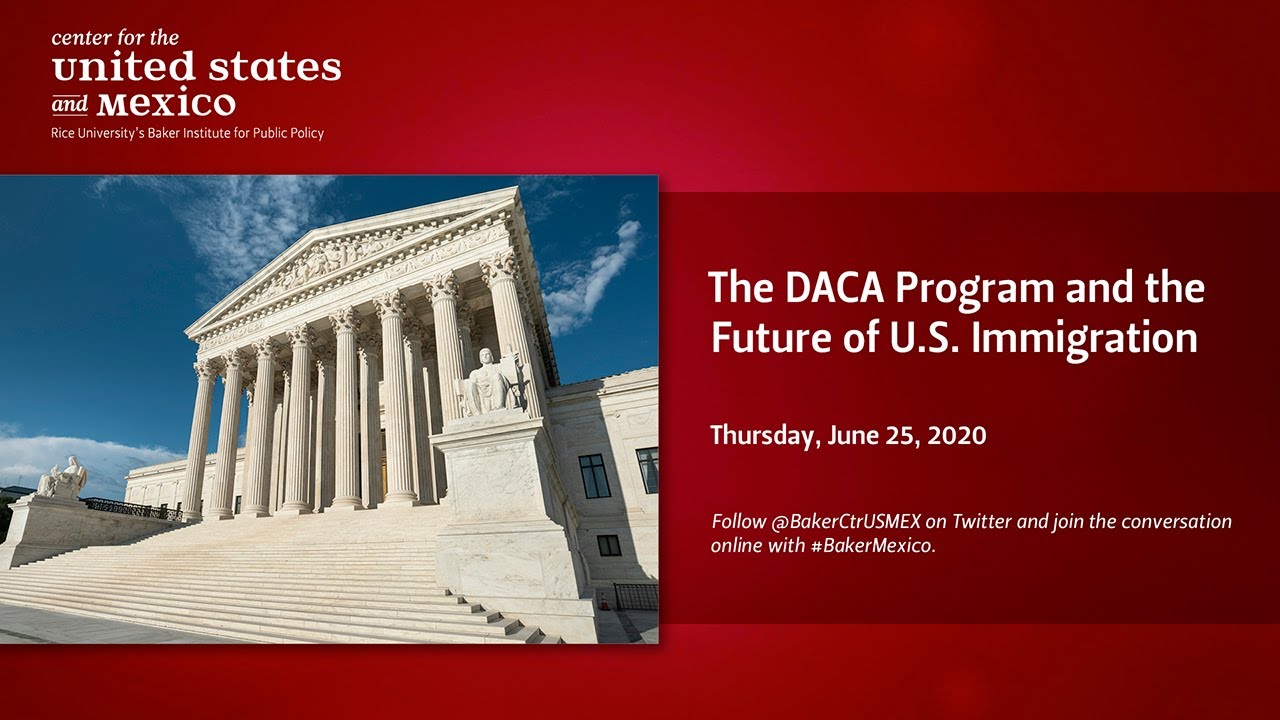 center for the
united states
and Mexico
Rice University's Baker Institute for Public Policy

The DACA Program and the Future of U.S. Immigration

Thursday, June 25, 2020

Follow @BakerCtrUSMEX on Twitter and join the conversation online with #BakerMexico.